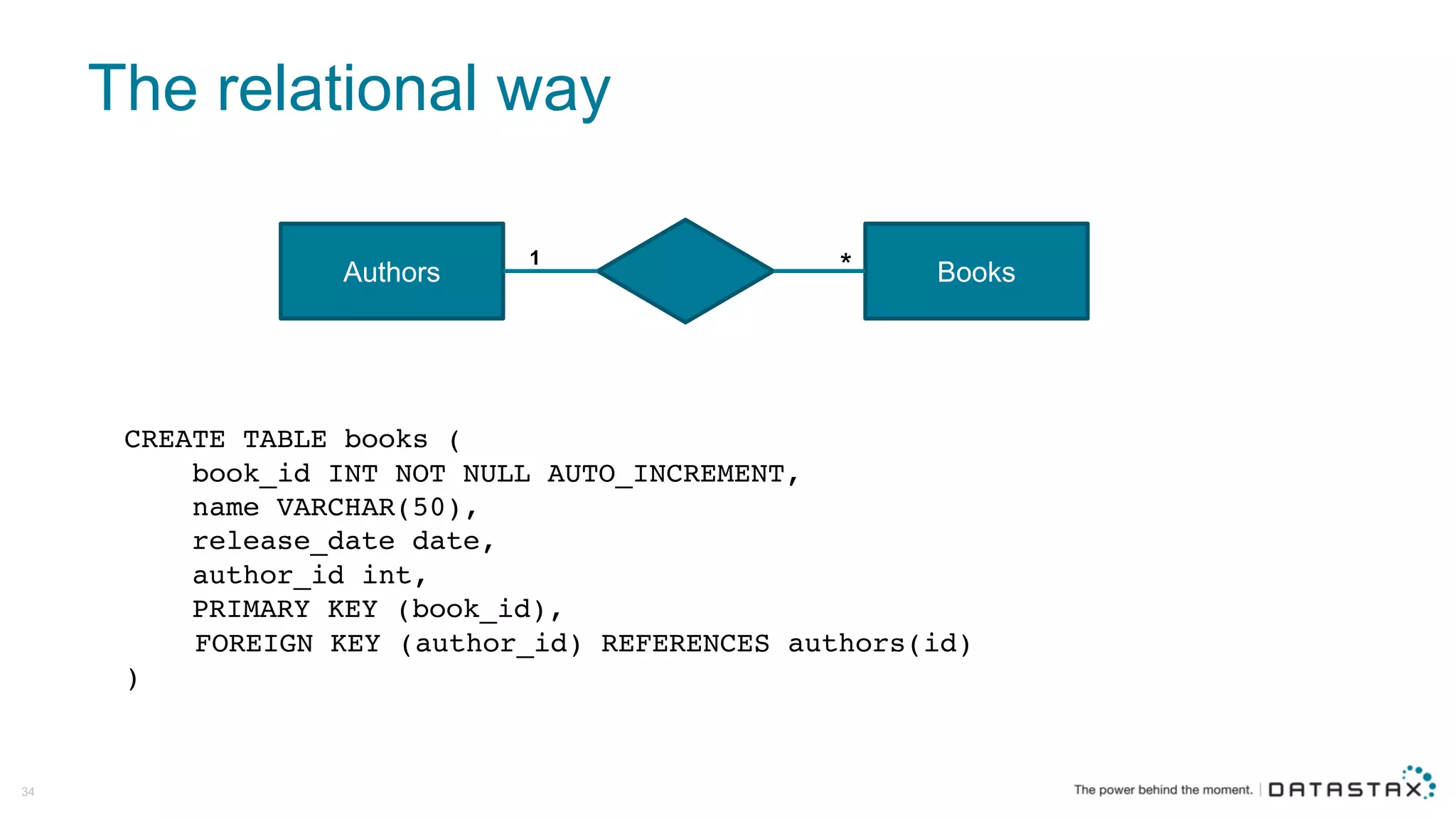 The relational way

Authors
1
*
Books

CREATE TABLE books (
    book_id INT NOT NULL AUTO_INCREMENT,
    name VARCHAR(50),
    release_date date,
    author_id int,
    PRIMARY KEY (book_id),
    FOREIGN KEY (author_id) REFERENCES authors(id)
)

34

The power behind the moment. | DATASTAX